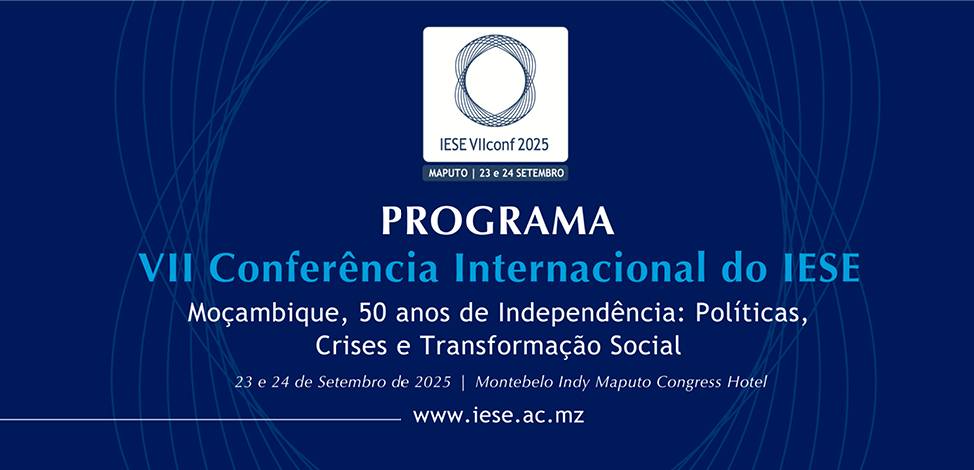 IESE VIIconf 2025
MAPUTO | 23 e 24 SETEMBRO

PROGRAMA
VII Conferência Internacional do IESE
Moçambique, 50 anos de Independência: Políticas, Crises e Transformação Social

23 e 24 de Setembro de 2025 | Montebelo Indy Maputo Congress Hotel

www.iese.ac.mz